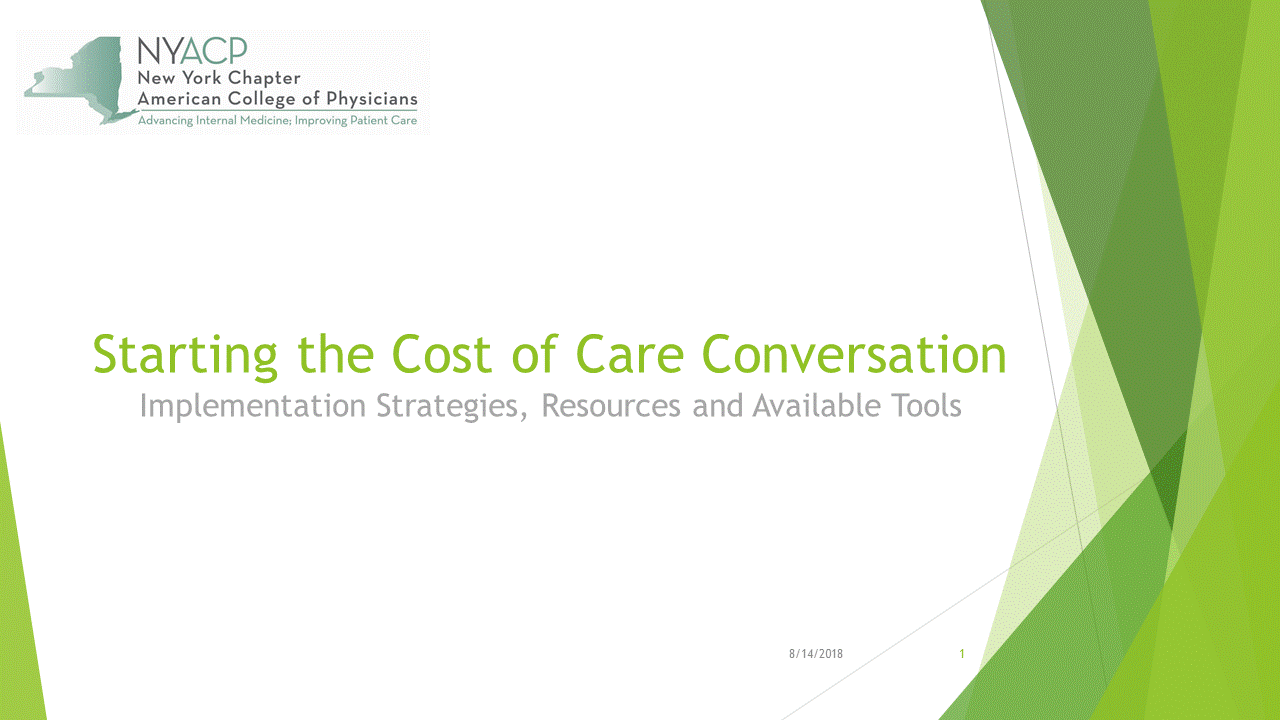 NYACP
New York Chapter
American College of Physicians
Advancing Internal Medicine; Improving Patient Care

Starting the Cost of Care Conversation
Implementation Strategies, Resources and Available Tools

8/14/2018

1